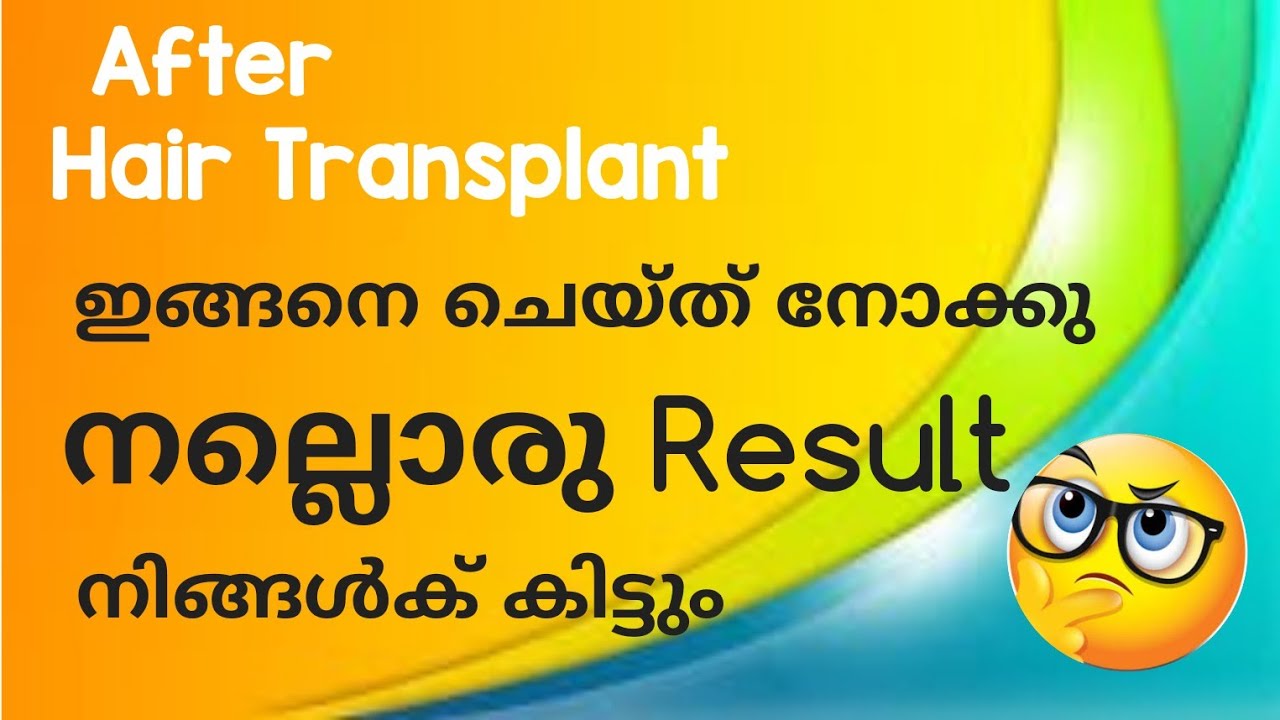 After
Hair Transplant

ഇങ്ങനെ ചെയ്ത് നോക്കു

നല്ലൊരു Result

നിങ്ങൾക് കിട്ടും